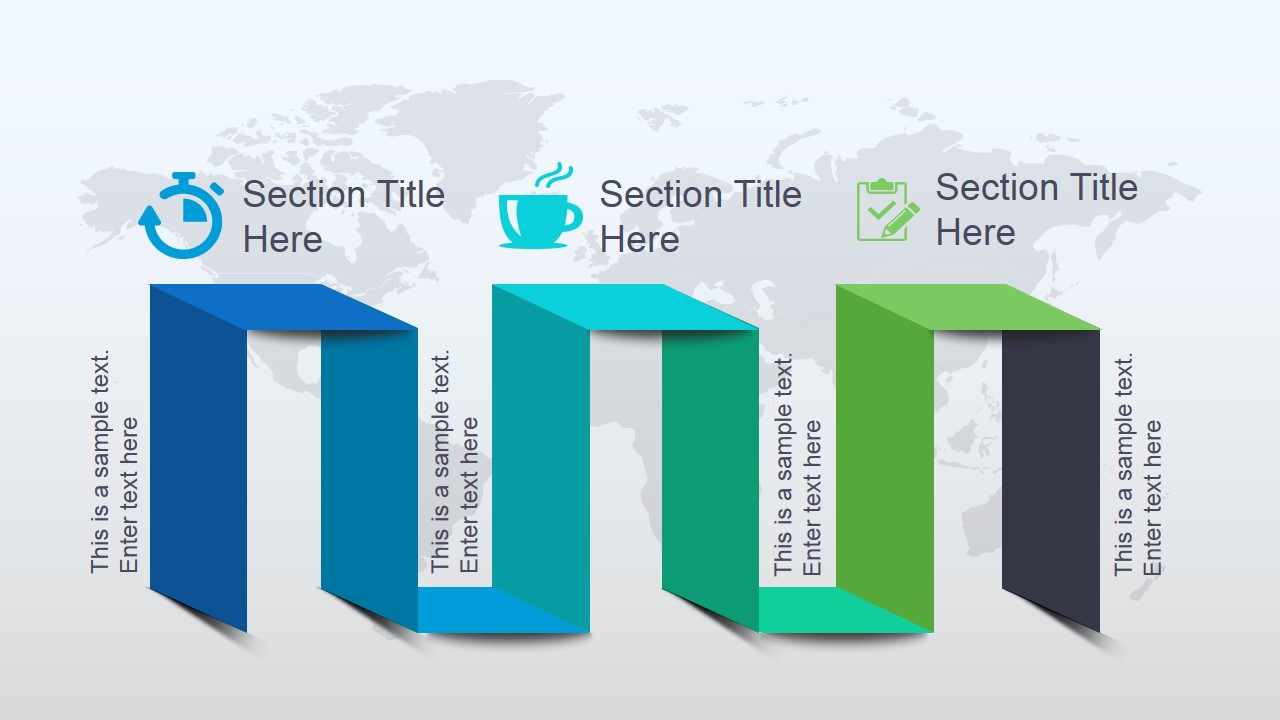 Section Title Here

Section Title Here

Section Title Here

This is a sample text. Enter text here

This is a sample text. Enter text here

This is a sample text. Enter text here

This is a sample text. Enter text here